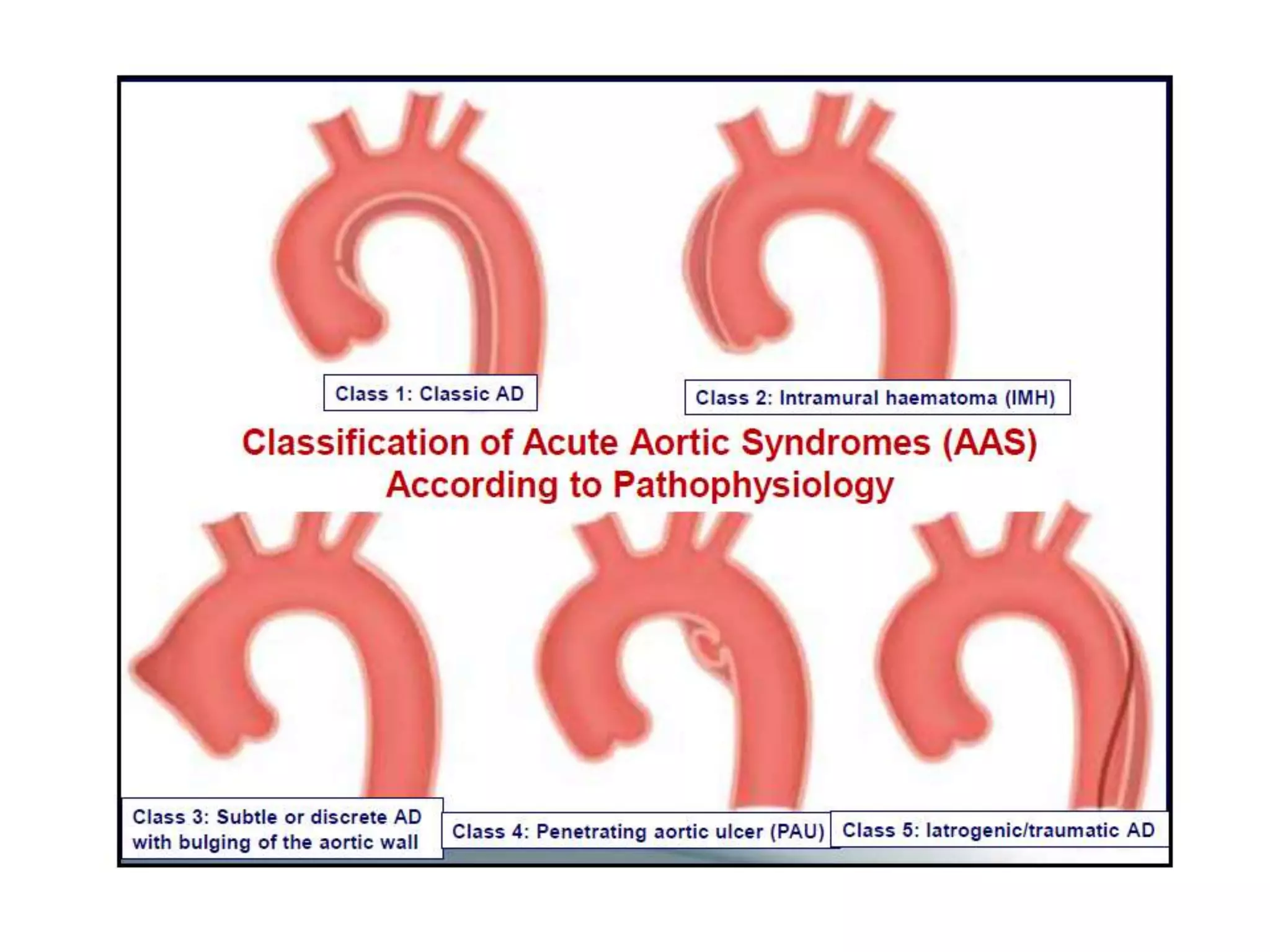 Class 1: Classic AD

Class 2: Intramural haematoma (IMH)

Classification of Acute Aortic Syndromes (AAS) According to Pathophysiology

Class 3: Subtle or discrete AD with bulging of the aortic wall

Class 4: Penetrating aortic ulcer (PAU)

Class 5: Iatrogenic/traumatic AD